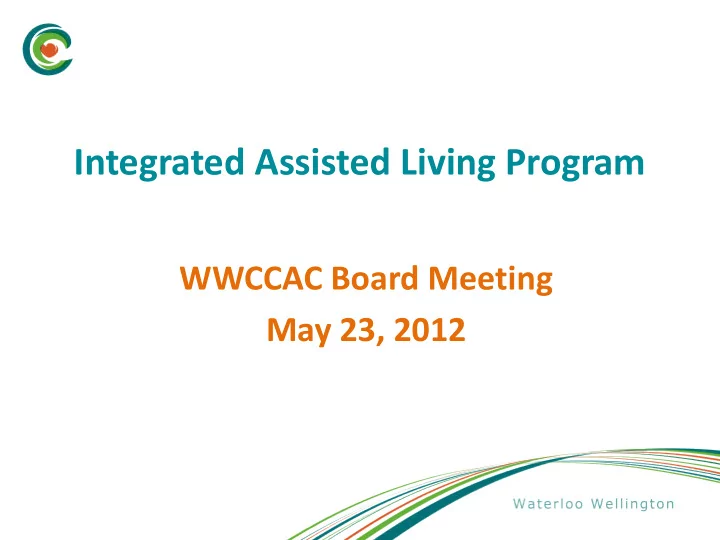 Integrated Assisted Living Program

WWCCAC Board Meeting
May 23, 2012

Waterloo Wellington